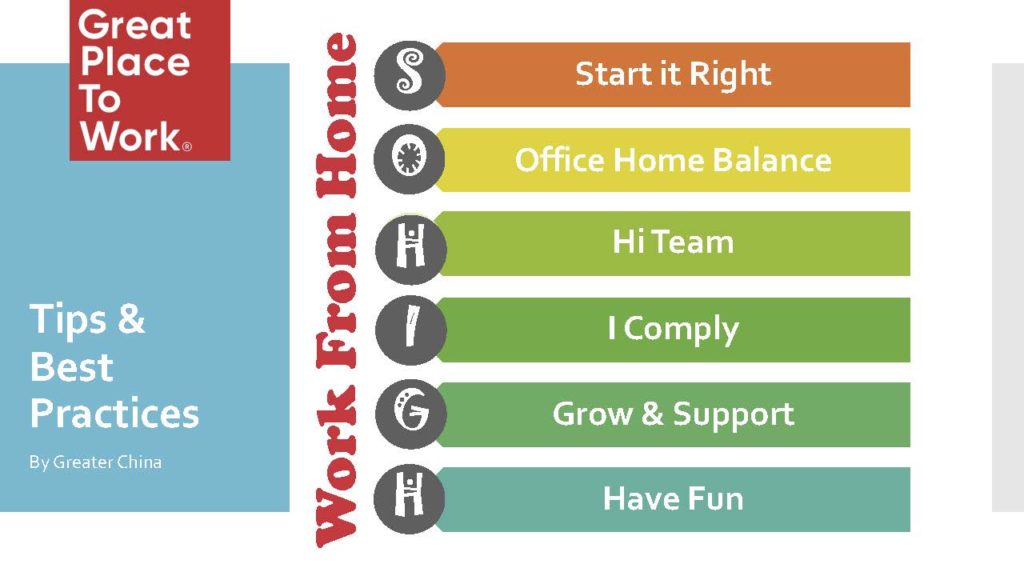 Great Place To Work®

Tips & Best Practices

By Greater China

Work From Home

S Start it Right

O Office Home Balance

H Hi Team

I I Comply

G Grow & Support

H Have Fun